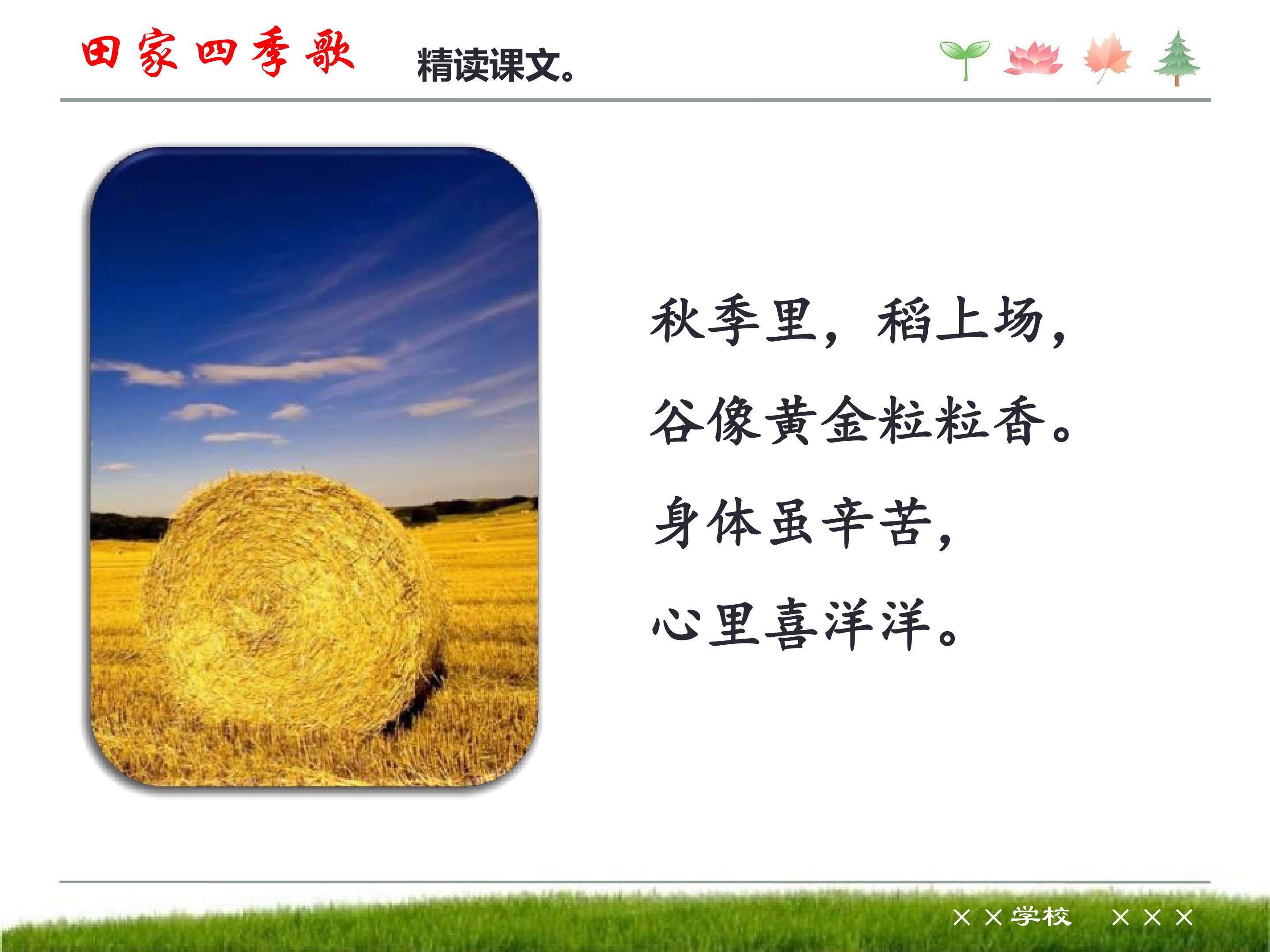 田家四季歌　精读课文。

秋季里，稻上场，
谷像黄金粒粒香。
身体虽辛苦，
心里喜洋洋。

××学校　×××